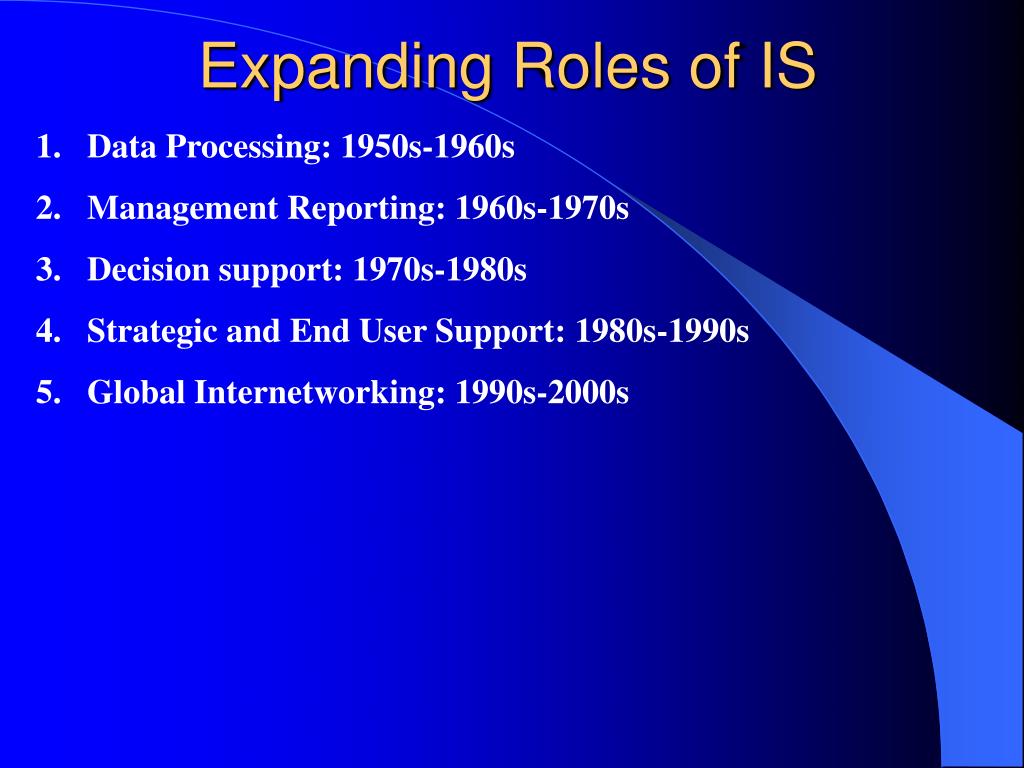 Expanding Roles of IS

1. Data Processing: 1950s-1960s
2. Management Reporting: 1960s-1970s
3. Decision support: 1970s-1980s
4. Strategic and End User Support: 1980s-1990s
5. Global Internetworking: 1990s-2000s